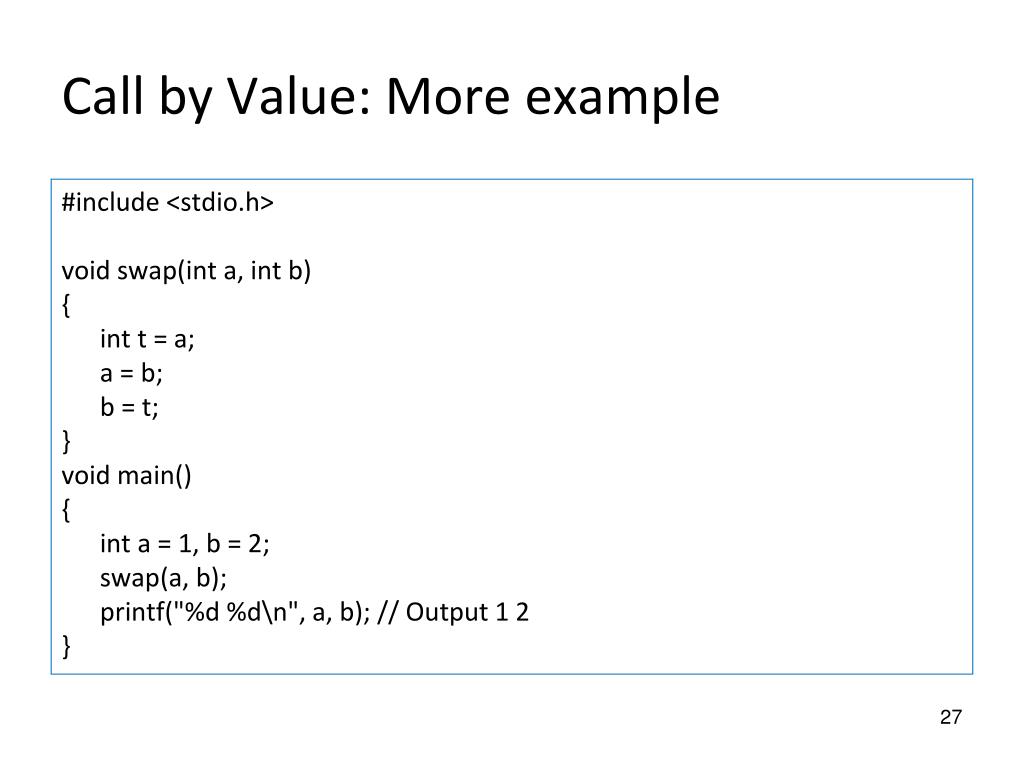 Call by Value: More example

#include <stdio.h>

void swap(int a, int b)
{
int t = a;
a = b;
b = t;
}
void main()
{
int a = 1, b = 2;
swap(a, b);
printf("%d %d\n", a, b); // Output 1 2
}

27